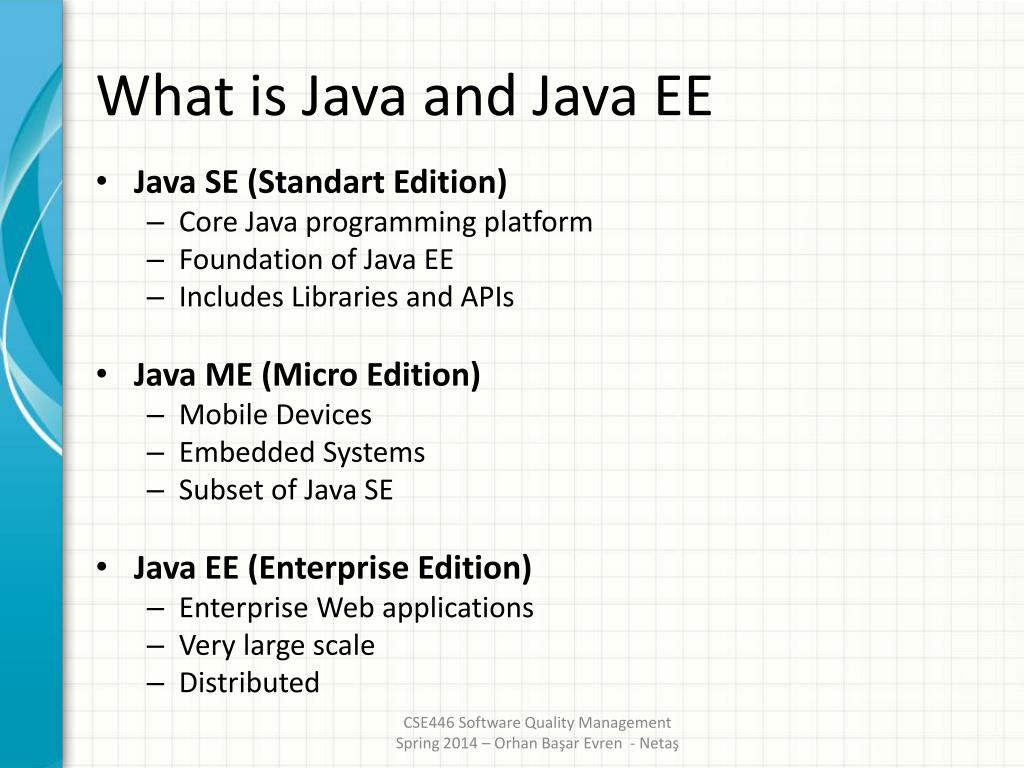 What is Java and Java EE

• Java SE (Standart Edition)
 – Core Java programming platform
 – Foundation of Java EE
 – Includes Libraries and APIs

• Java ME (Micro Edition)
 – Mobile Devices
 – Embedded Systems
 – Subset of Java SE

• Java EE (Enterprise Edition)
 – Enterprise Web applications
 – Very large scale
 – Distributed

CSE446 Software Quality Management
Spring 2014 – Orhan Başar Evren - Netaş